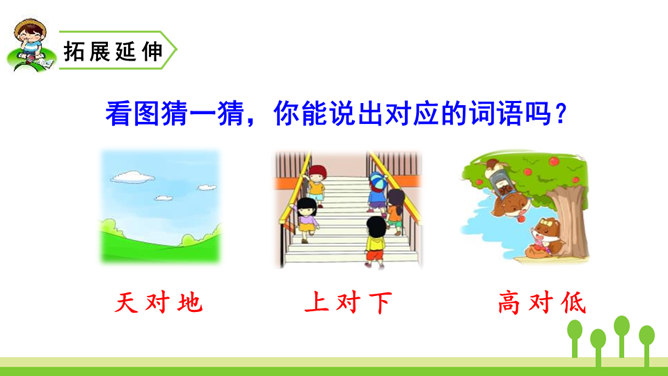 拓展延伸

看图猜一猜，你能说出对应的词语吗？

天对地

上对下

高对低